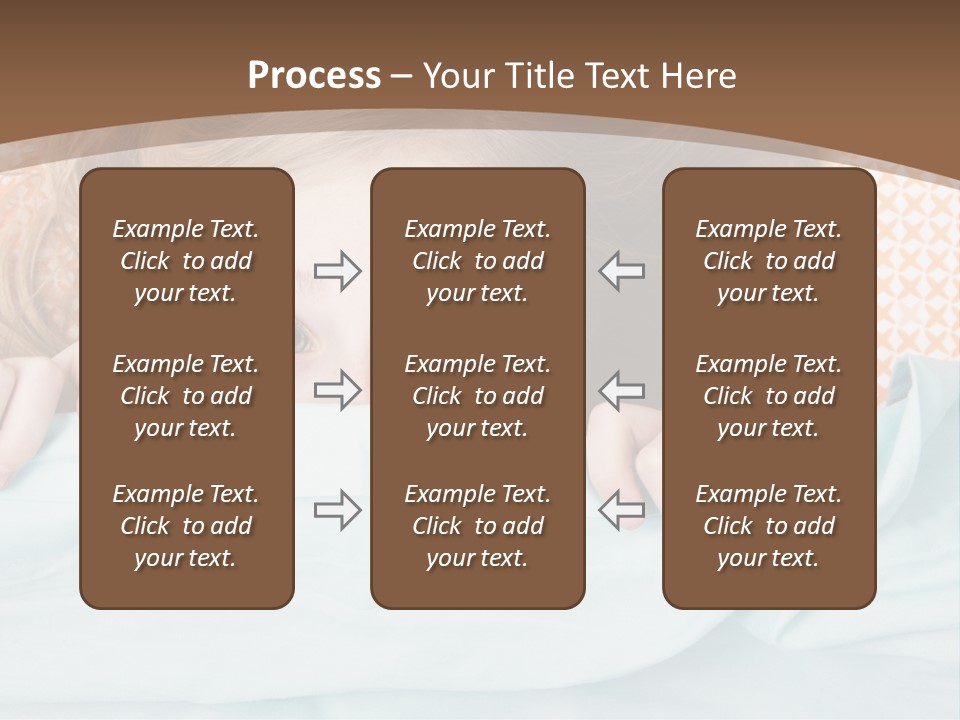 Process – Your Title Text Here

Example Text. Click to add your text.

Example Text. Click to add your text.

Example Text. Click to add your text.

Example Text. Click to add your text.

Example Text. Click to add your text.

Example Text. Click to add your text.

Example Text. Click to add your text.

Example Text. Click to add your text.

Example Text. Click to add your text.